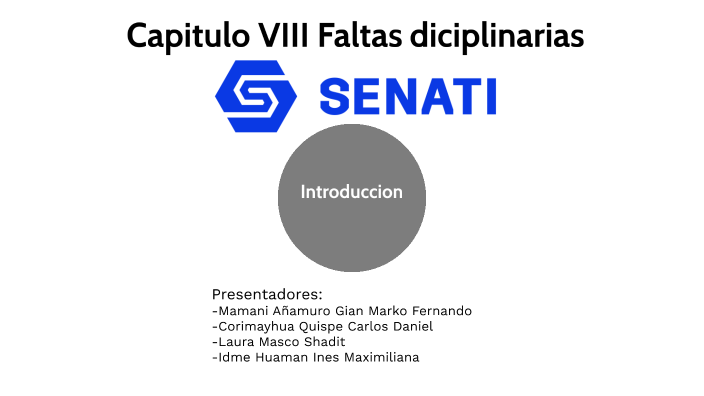 Capitulo VIII Faltas diciplinarias

SENATI

Introduccion

Presentadores:
-Mamani Añamuro Gian Marko Fernando
-Corimayhua Quispe Carlos Daniel
-Laura Masco Shadit
-Idme Huaman Ines Maximiliana